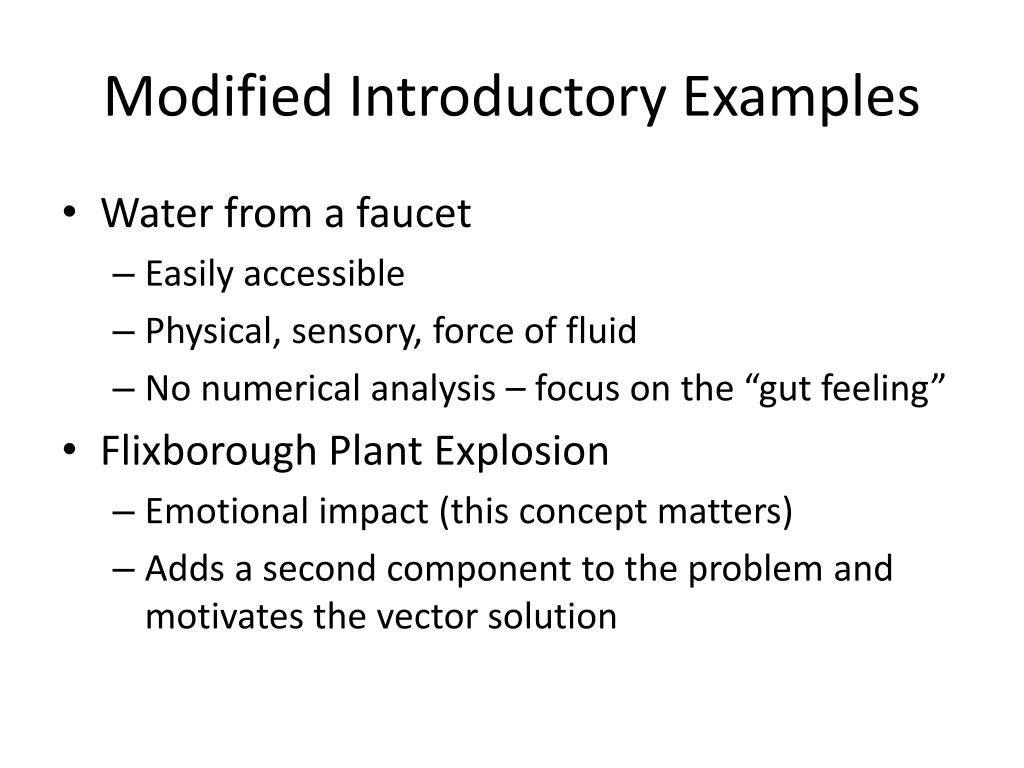 Modified Introductory Examples

• Water from a faucet
– Easily accessible
– Physical, sensory, force of fluid
– No numerical analysis – focus on the “gut feeling”

• Flixborough Plant Explosion
– Emotional impact (this concept matters)
– Adds a second component to the problem and motivates the vector solution